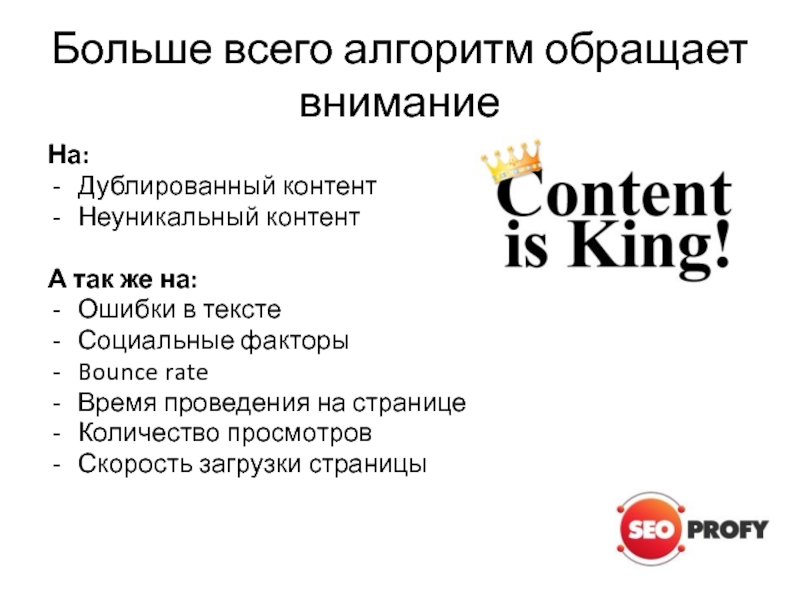 Больше всего алгоритм обращает внимание

На:
- Дублированный контент
- Неуникальный контент

А так же на:
- Ошибки в тексте
- Социальные факторы
- Bounce rate
- Время проведения на странице
- Количество просмотров
- Скорость загрузки страницы

Content is King!

SEO PROFY